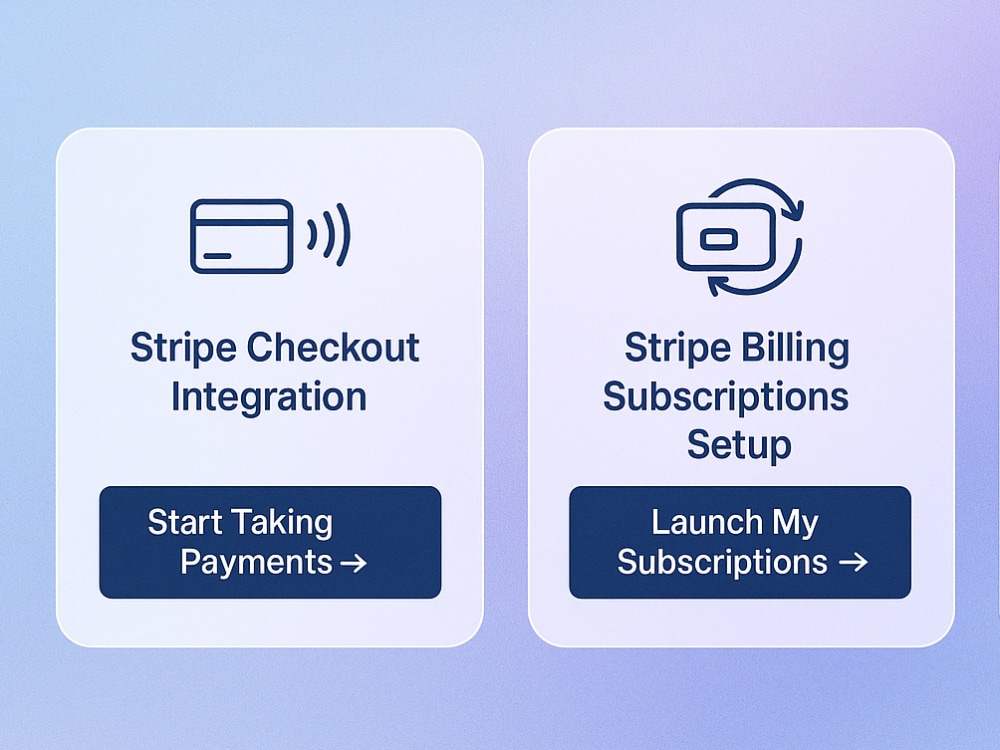 Stripe Checkout Integration

Start Taking Payments →

Stripe Billing Subscriptions Setup

Launch My Subscriptions →